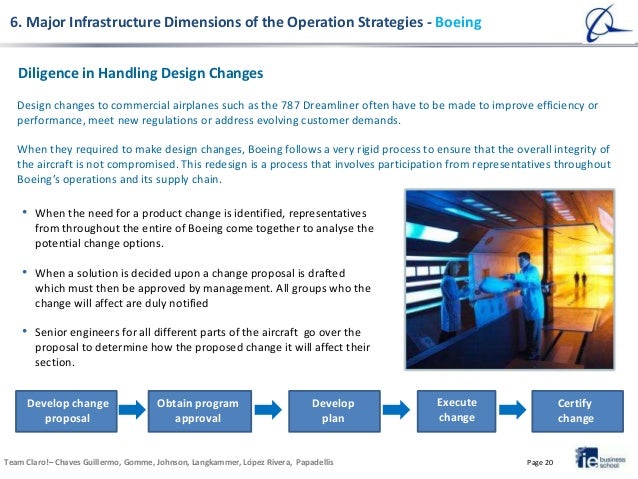 6. Major Infrastructure Dimensions of the Operation Strategies - Boeing

Diligence in Handling Design Changes

Design changes to commercial airplanes such as the 787 Dreamliner often have to be made to improve efficiency or performance, meet new regulations or address evolving customer demands.

When they required to make design changes, Boeing follows a very rigid process to ensure that the overall integrity of the aircraft is not compromised. This redesign is a process that involves participation from representatives throughout Boeing's operations and its supply chain.

• When the need for a product change is identified, representatives from throughout the entire of Boeing come together to analyse the potential change options.

• When a solution is decided upon a change proposal is drafted which must then be approved by management. All groups who the change will affect are duly notified

• Senior engineers for all different parts of the aircraft go over the proposal to determine how the proposed change it will affect their section.

Develop change proposal

Obtain program approval

Develop plan

Execute change

Certify change

Team Claro!– Chaves Guillermo, Gomme, Johnson, Langkammer, López Rivera, Papadellis

Page 20

ie business school